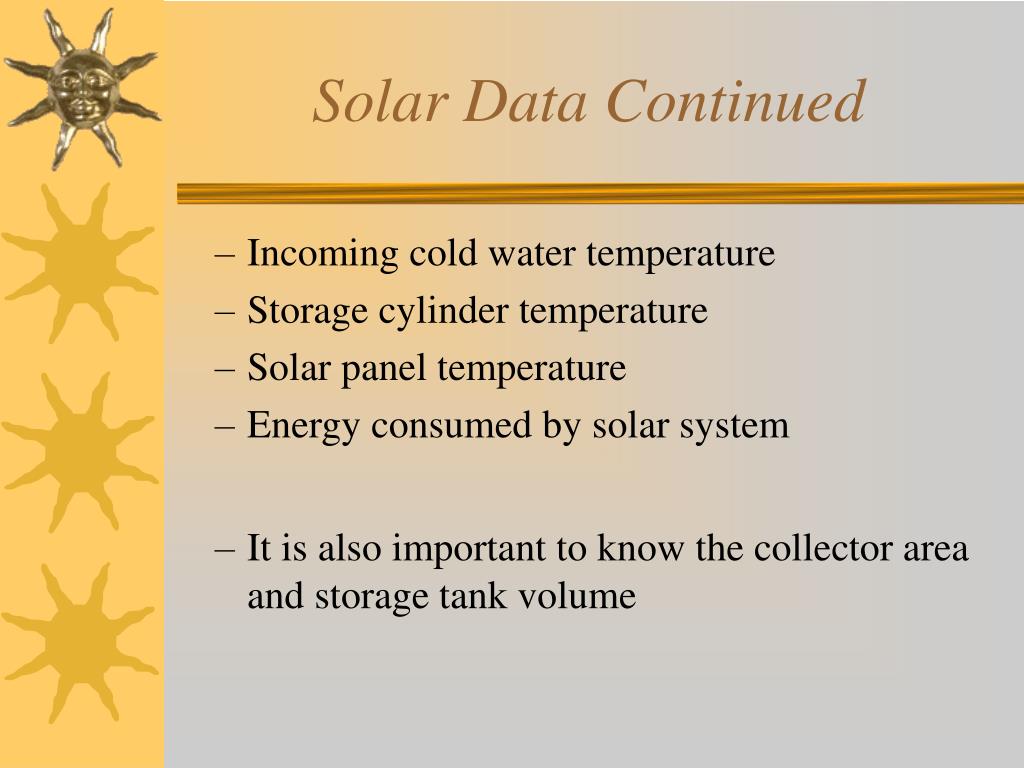 Solar Data Continued

– Incoming cold water temperature
– Storage cylinder temperature
– Solar panel temperature
– Energy consumed by solar system

– It is also important to know the collector area and storage tank volume